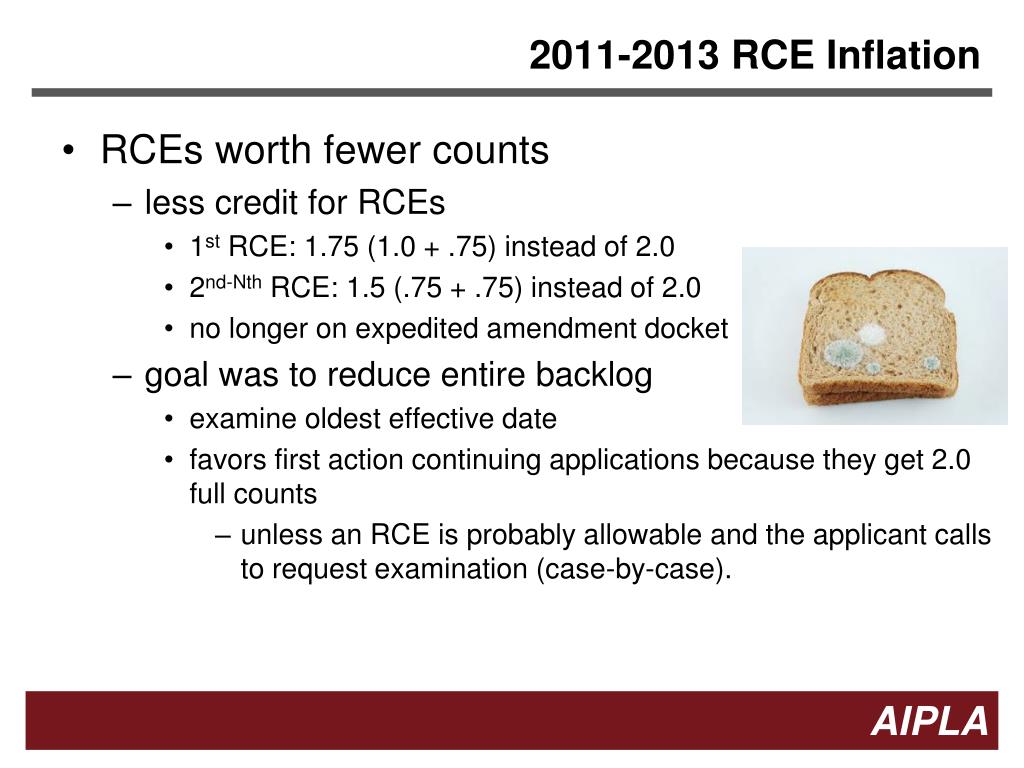 2011-2013 RCE Inflation

• RCEs worth fewer counts
– less credit for RCEs
• 1$^{st}$ RCE: 1.75 (1.0 + .75) instead of 2.0
• 2$^{nd-Nth}$ RCE: 1.5 (.75 + .75) instead of 2.0
• no longer on expedited amendment docket
– goal was to reduce entire backlog
• examine oldest effective date
• favors first action continuing applications because they get 2.0 full counts
– unless an RCE is probably allowable and the applicant calls to request examination (case-by-case).

AIPLA